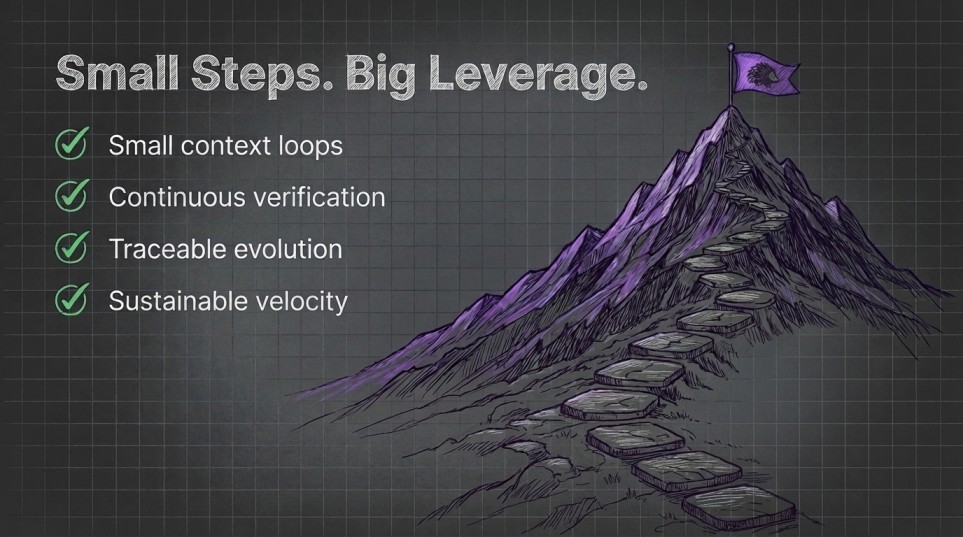 Small Steps. Big Leverage.

Small context loops

Continuous verification

Traceable evolution

Sustainable velocity